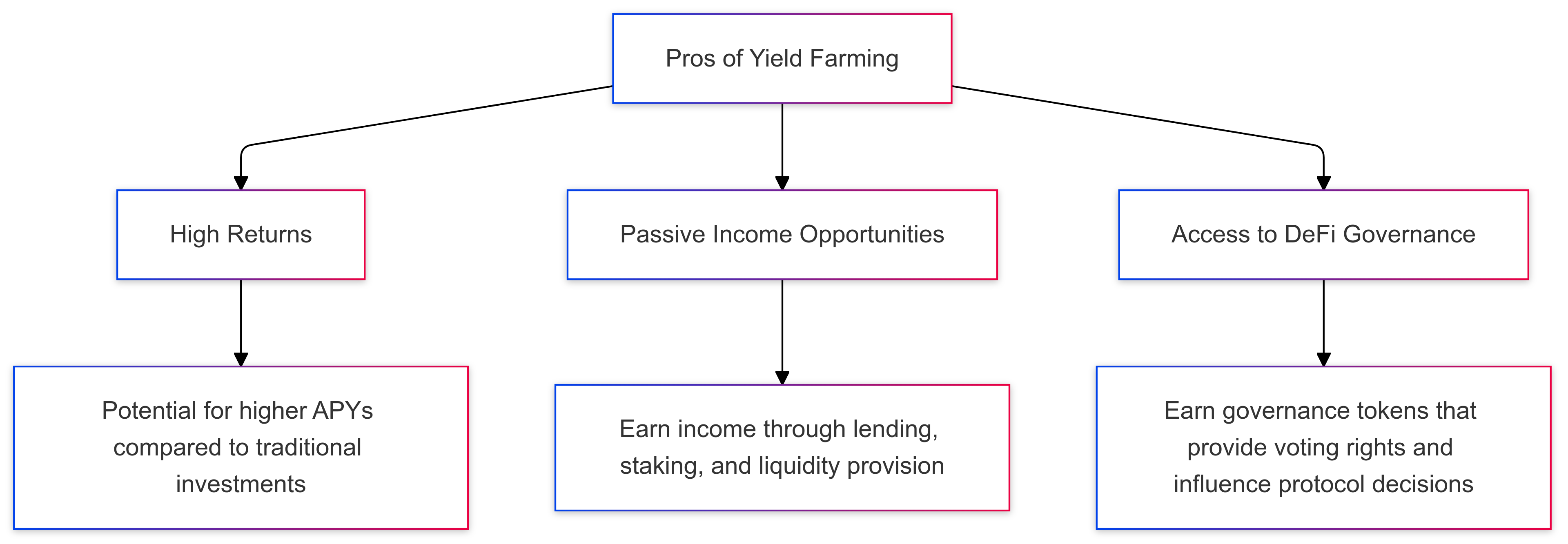 Pros of Yield Farming

High Returns

Passive Income Opportunities

Access to DeFi Governance

Potential for higher APYs compared to traditional investments

Earn income through lending, staking, and liquidity provision

Earn governance tokens that provide voting rights and influence protocol decisions